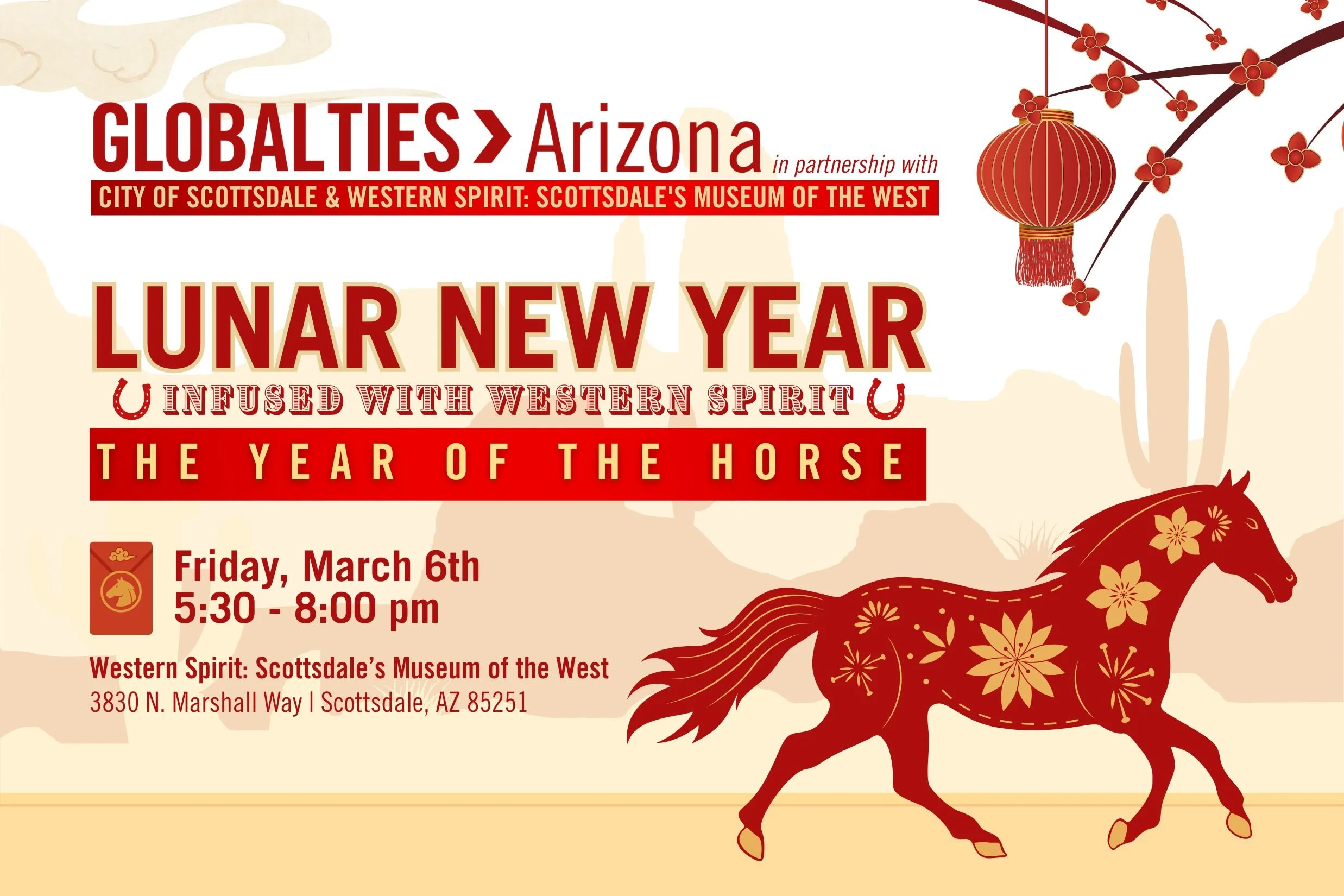 GLOBALTIES > Arizona in partnership with
CITY OF SCOTTSDALE & WESTERN SPIRIT: SCOTTSDALE'S MUSEUM OF THE WEST

LUNAR NEW YEAR
INFUSED WITH WESTERN SPIRIT
THE YEAR OF THE HORSE

Friday, March 6th
5:30 - 8:00 pm

Western Spirit: Scottsdale's Museum of the West
3830 N. Marshall Way | Scottsdale, AZ 85251